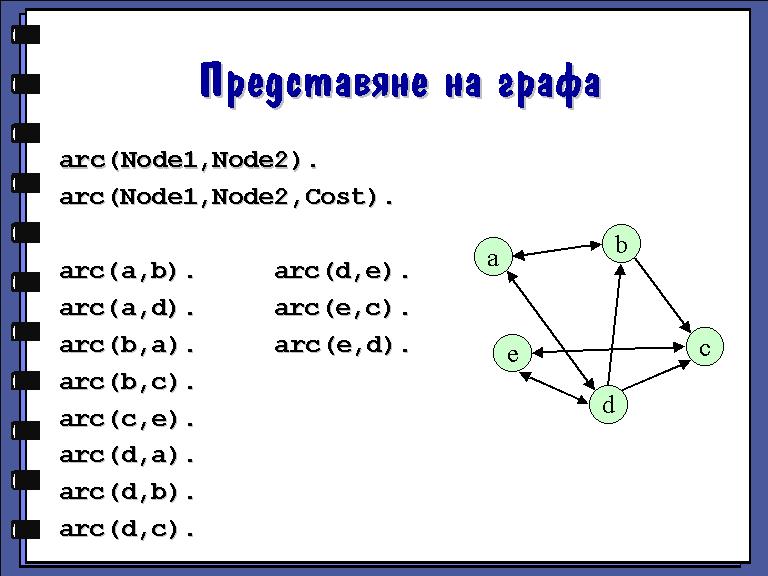 Представяне на графа

arc(Node1,Node2).
arc(Node1,Node2,Cost).

arc(a,b).
arc(a,d).
arc(b,a).
arc(b,c).
arc(c,e).
arc(d,a).
arc(d,b).
arc(d,c).

arc(d,e).
arc(e,c).
arc(e,d).

a
b
e
c
d